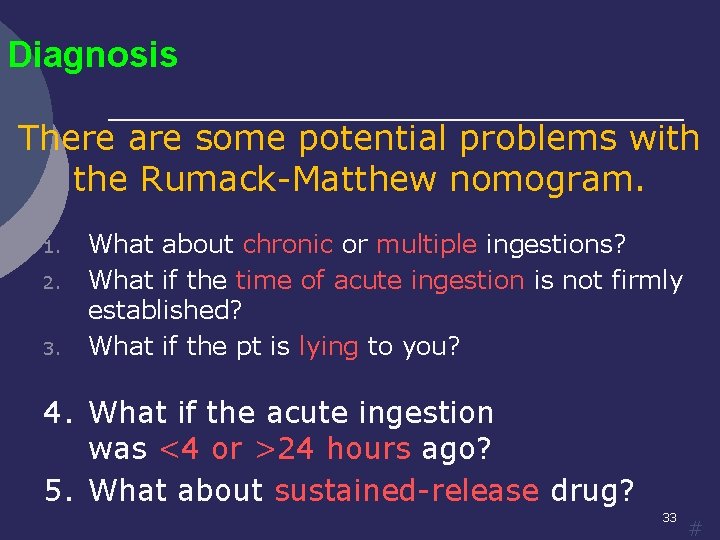 Diagnosis

There are some potential problems with the Rumack-Matthew nomogram.

1. What about chronic or multiple ingestions?
2. What if the time of acute ingestion is not firmly established?
3. What if the pt is lying to you?

4. What if the acute ingestion was <4 or >24 hours ago?
5. What about sustained-release drug?

33

#